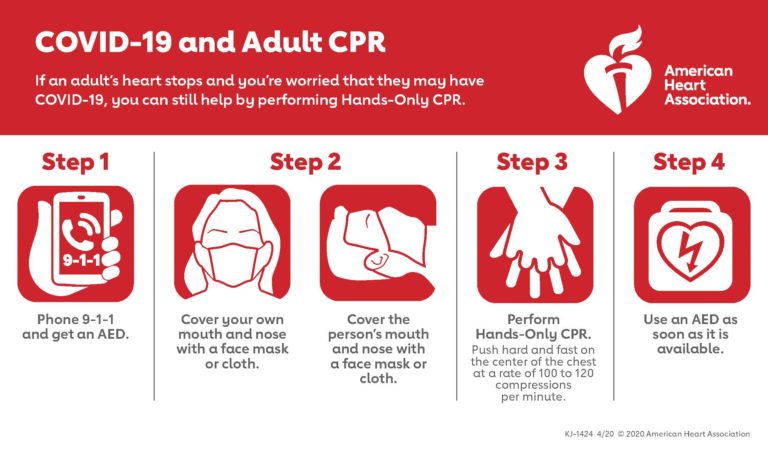 COVID-19 and Adult CPR

If an adult's heart stops and you're worried that they may have COVID-19, you can still help by performing Hands-Only CPR.

American Heart Association.

Step 1

9-1-1

Phone 9-1-1 and get an AED.

Step 2

Cover your own mouth and nose with a face mask or cloth.

Cover the person's mouth and nose with a face mask or cloth.

Step 3

Perform Hands-Only CPR.

Push hard and fast on the center of the chest at a rate of 100 to 120 compressions per minute.

Step 4

Use an AED as soon as it is available.

KJ-1424 4/20 © 2020 American Heart Association